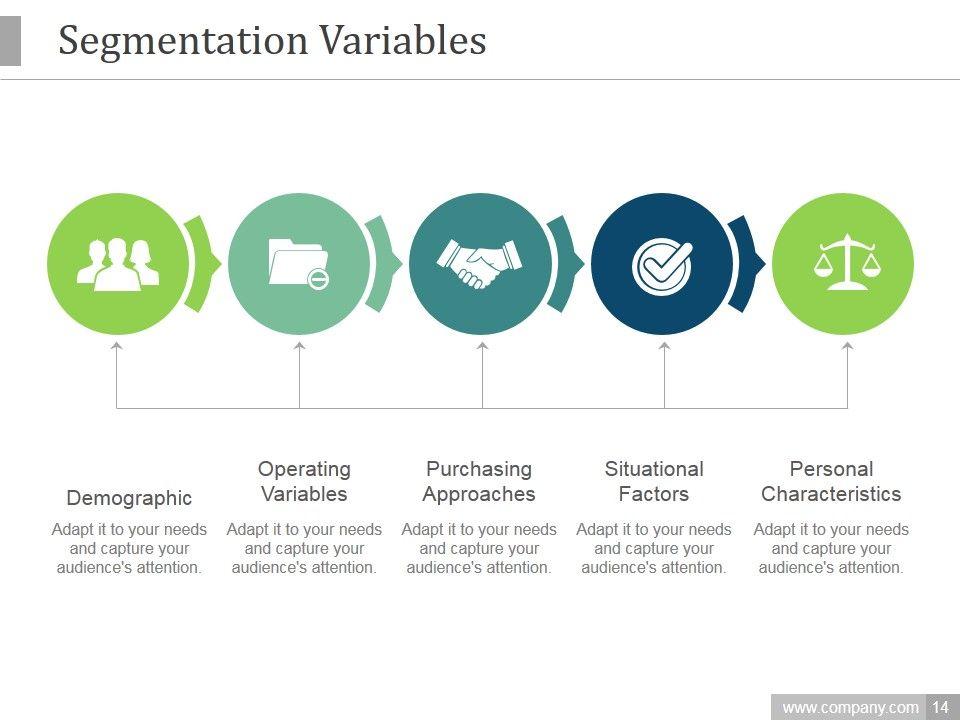 Segmentation Variables

Demographic
Adapt it to your needs and capture your audience's attention.

Operating Variables
Adapt it to your needs and capture your audience's attention.

Purchasing Approaches
Adapt it to your needs and capture your audience's attention.

Situational Factors
Adapt it to your needs and capture your audience's attention.

Personal Characteristics
Adapt it to your needs and capture your audience's attention.

www.company.com 14